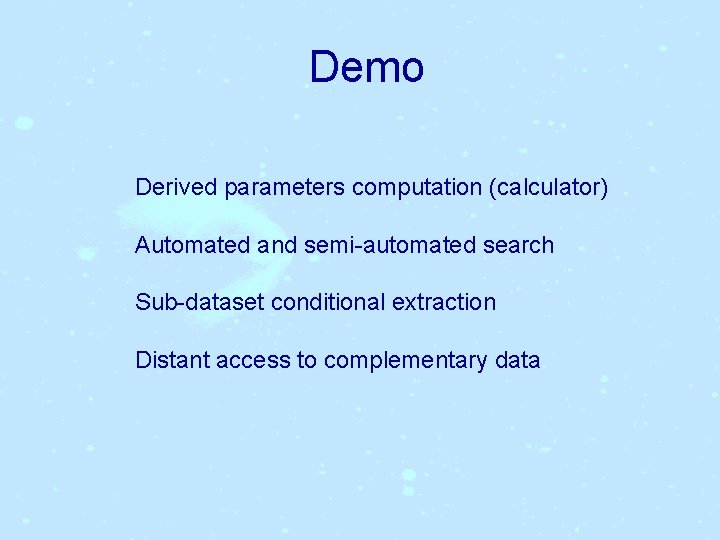 Demo

Derived parameters computation (calculator)

Automated and semi-automated search

Sub-dataset conditional extraction

Distant access to complementary data